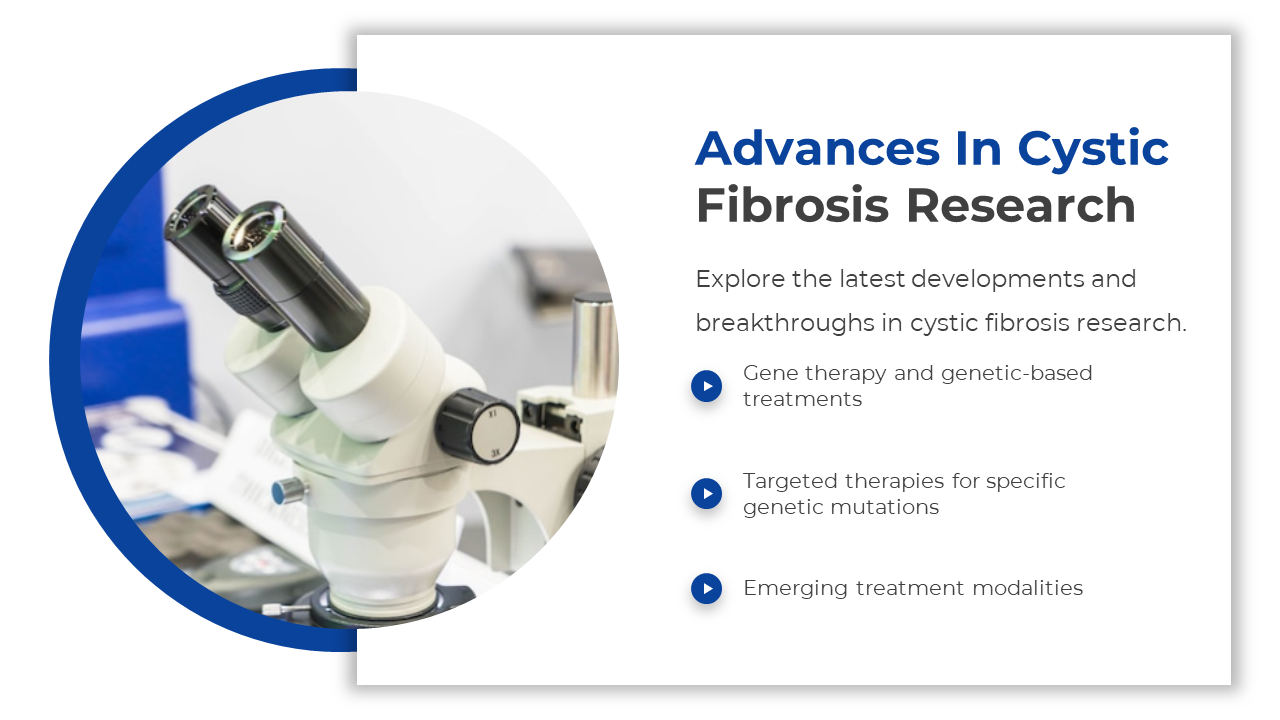 X1

3X

Advances In Cystic Fibrosis Research

Explore the latest developments and breakthroughs in cystic fibrosis research.

Gene therapy and genetic-based treatments

Targeted therapies for specific genetic mutations

Emerging treatment modalities